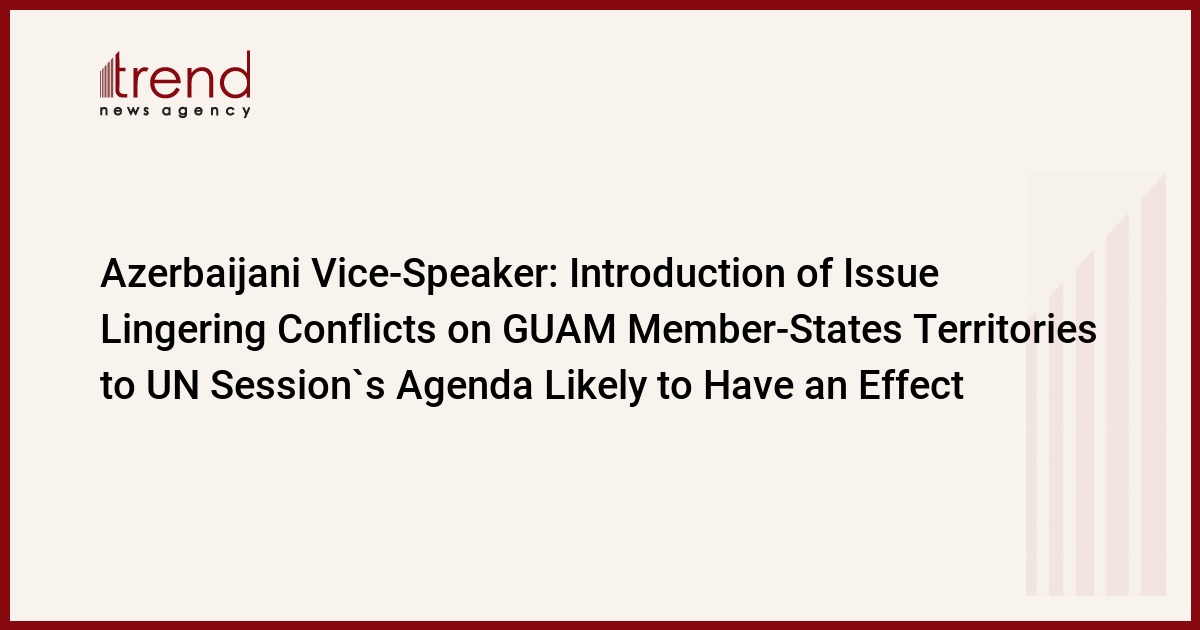 trend
news agency

Azerbaijani Vice-Speaker: Introduction of Issue Lingering Conflicts on GUAM Member-States Territories to UN Session`s Agenda Likely to Have an Effect